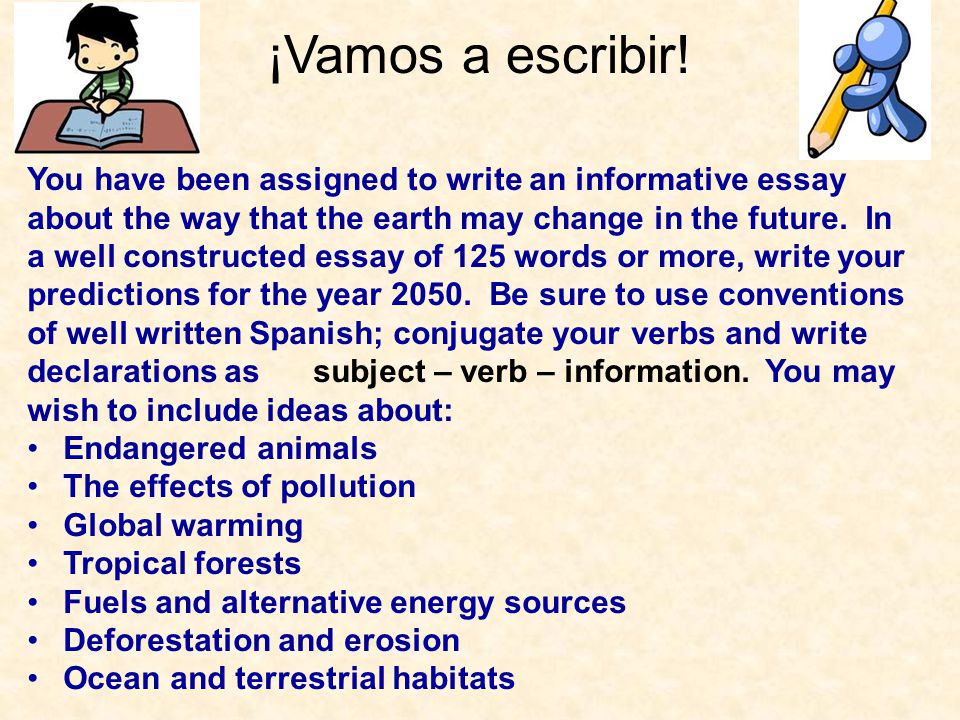 ¡Vamos a escribir!

You have been assigned to write an informative essay about the way that the earth may change in the future. In a well constructed essay of 125 words or more, write your predictions for the year 2050. Be sure to use conventions of well written Spanish; conjugate your verbs and write declarations as subject – verb – information. You may wish to include ideas about:

• Endangered animals
• The effects of pollution
• Global warming
• Tropical forests
• Fuels and alternative energy sources
• Deforestation and erosion
• Ocean and terrestrial habitats